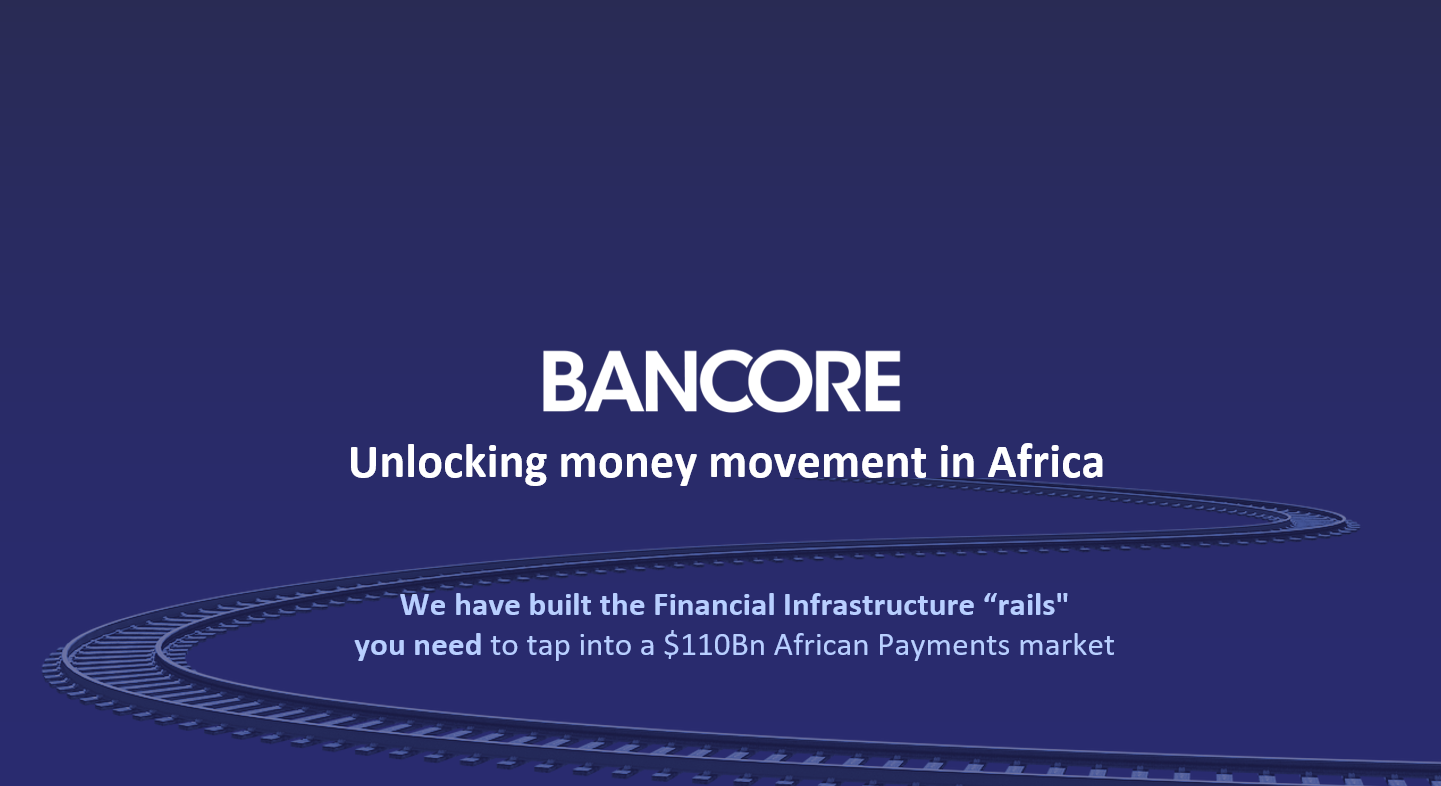 BANCORE

Unlocking money movement in Africa

We have built the Financial Infrastructure “rails" you need to tap into a \$110Bn African Payments market